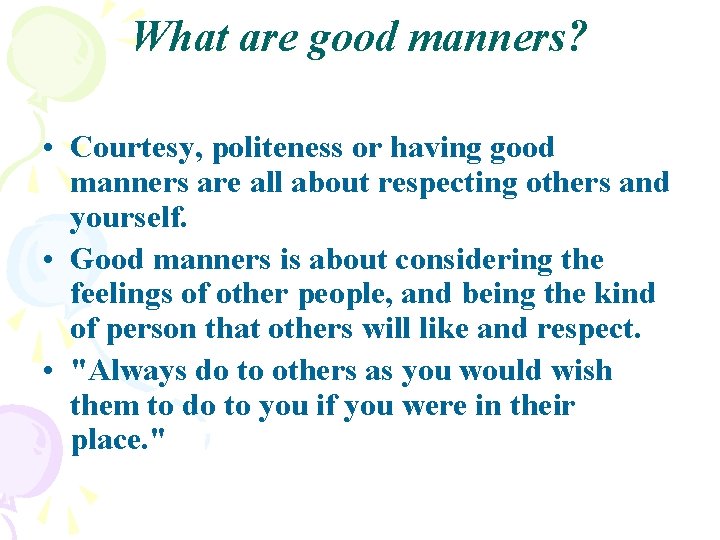 What are good manners?

• Courtesy, politeness or having good manners are all about respecting others and yourself.
• Good manners is about considering the feelings of other people, and being the kind of person that others will like and respect.
• "Always do to others as you would wish them to do to you if you were in their place."